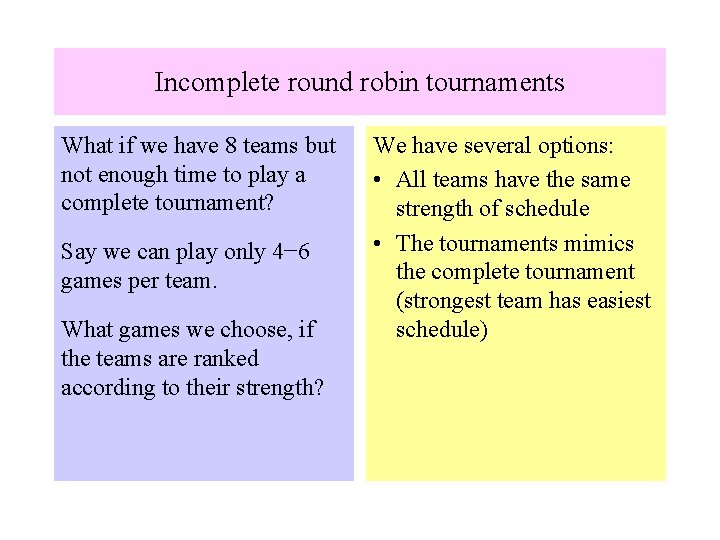 Incomplete round robin tournaments

What if we have 8 teams but not enough time to play a complete tournament?

Say we can play only 4−6 games per team.

What games we choose, if the teams are ranked according to their strength?

We have several options:

• All teams have the same strength of schedule

• The tournaments mimics the complete tournament (strongest team has easiest schedule)